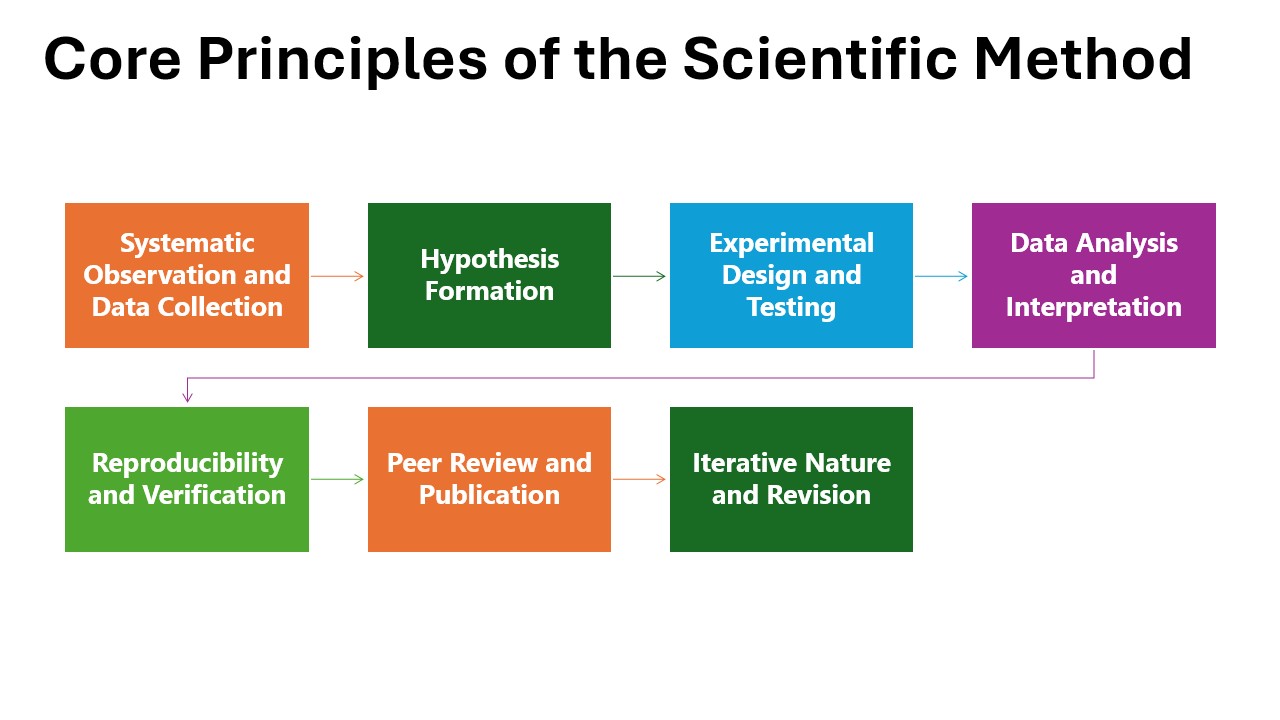 Core Principles of the Scientific Method

Systematic Observation and Data Collection

Hypothesis Formation

Experimental Design and Testing

Data Analysis and Interpretation

Reproducibility and Verification

Peer Review and Publication

Iterative Nature and Revision